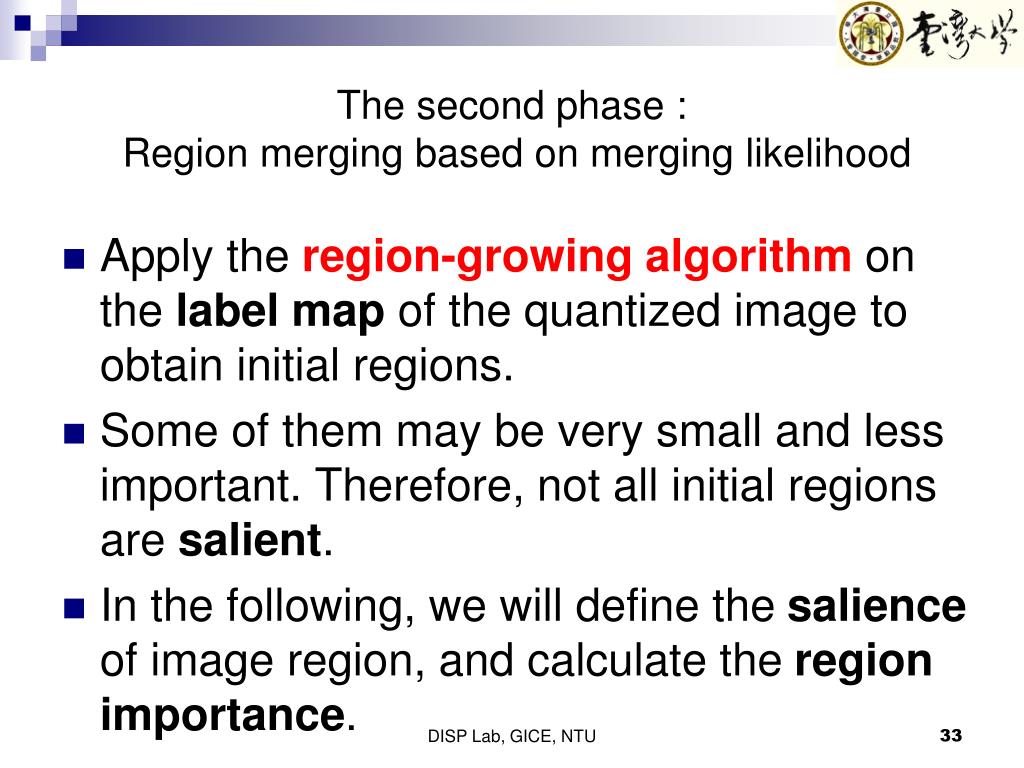 臺灣大學

The second phase :
Region merging based on merging likelihood

Apply the region-growing algorithm on the label map of the quantized image to obtain initial regions.

Some of them may be very small and less important. Therefore, not all initial regions are salient.

In the following, we will define the salience of image region, and calculate the region importance.

DISP Lab, GICE, NTU

33